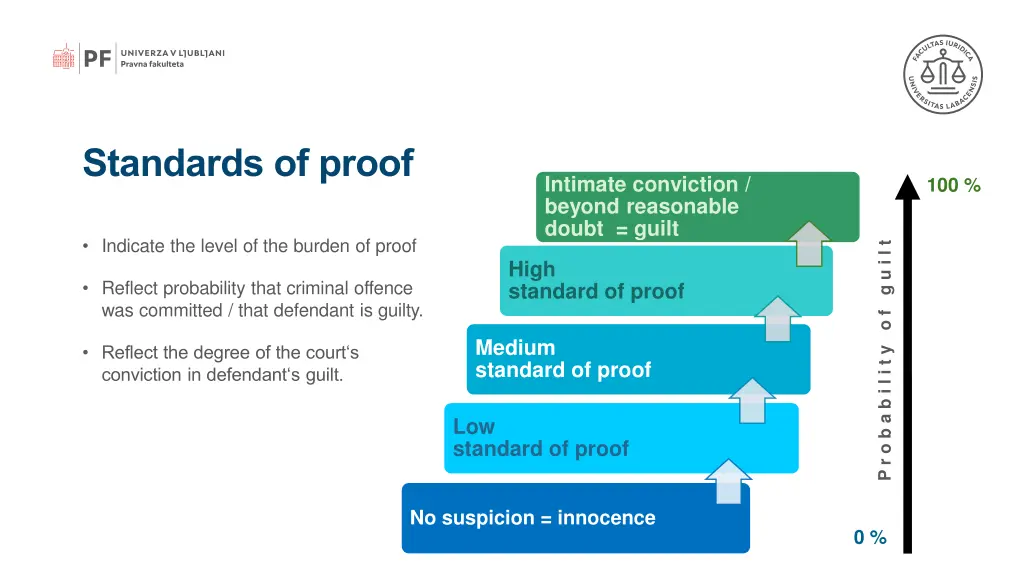 PF UNIVERZA V LJUBLJANI
Pravna fakulteta

FACULTAS IURIDICA UNIVERSITAS LABACENSIS

Standards of proof

• Indicate the level of the burden of proof

• Reflect probability that criminal offence was committed / that defendant is guilty.

• Reflect the degree of the court's conviction in defendant's guilt.

Intimate conviction / beyond reasonable doubt = guilt

High standard of proof

Medium standard of proof

Low standard of proof

No suspicion = innocence

100 %

Probability of guilt

0 %